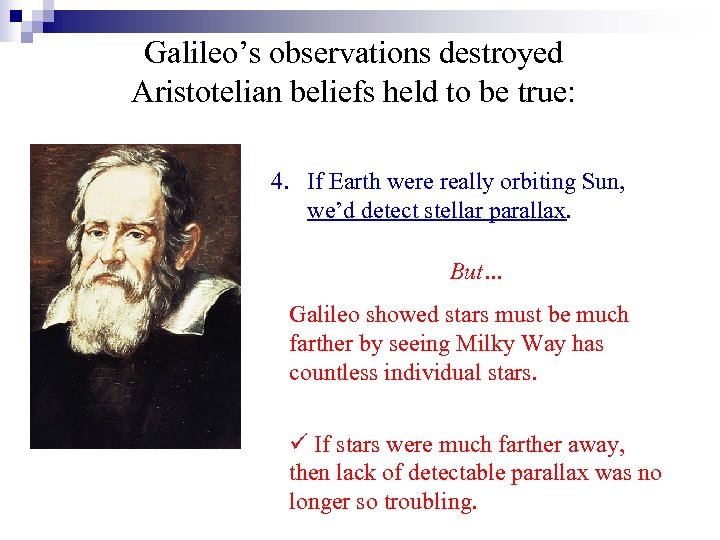 Galileo’s observations destroyed Aristotelian beliefs held to be true:

4. If Earth were really orbiting Sun, we’d detect stellar parallax.

But…

Galileo showed stars must be much farther by seeing Milky Way has countless individual stars.

✓ If stars were much farther away, then lack of detectable parallax was no longer so troubling.